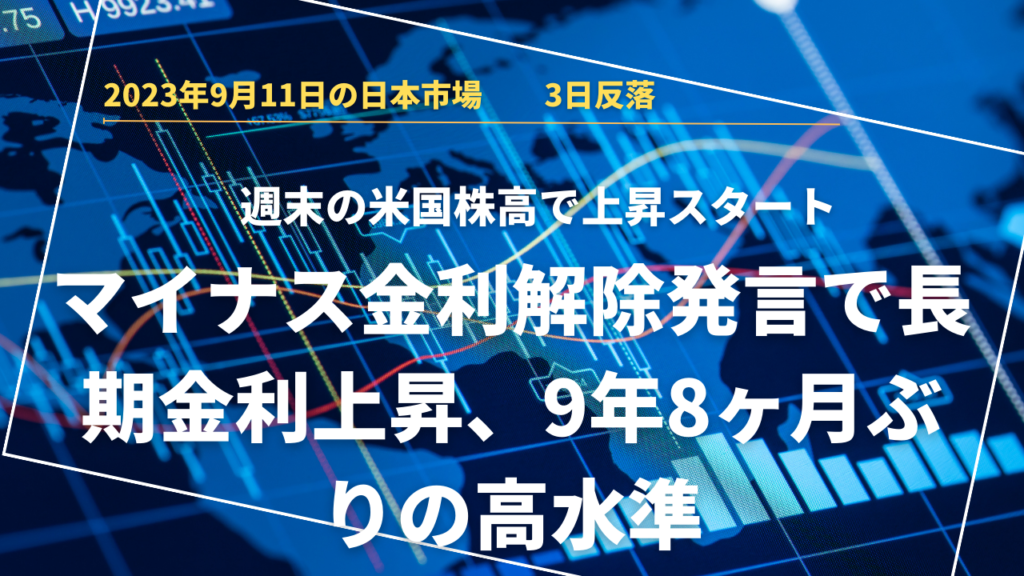 .75 H9923.42

2023年9月11日の日本市場　3日反落

週末の米国株高で上昇スタート

マイナス金利解除発言で長期金利上昇、9年8ヶ月ぶりの高水準